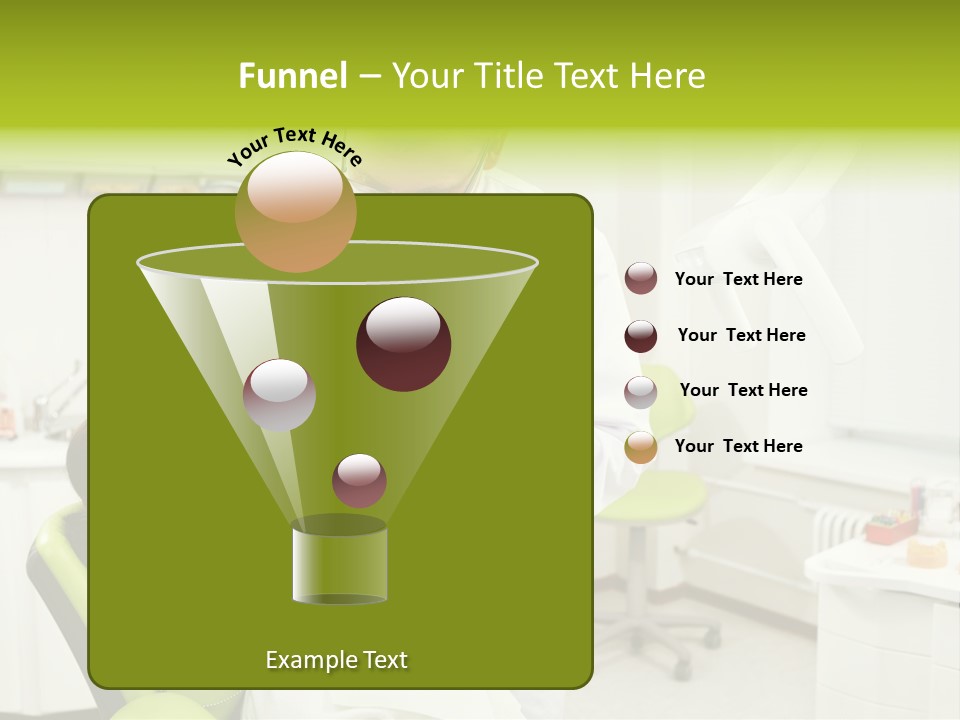 Funnel – Your Title Text Here

Your Text Here

Your Text Here

Your Text Here

Your Text Here

Your Text Here

Example Text